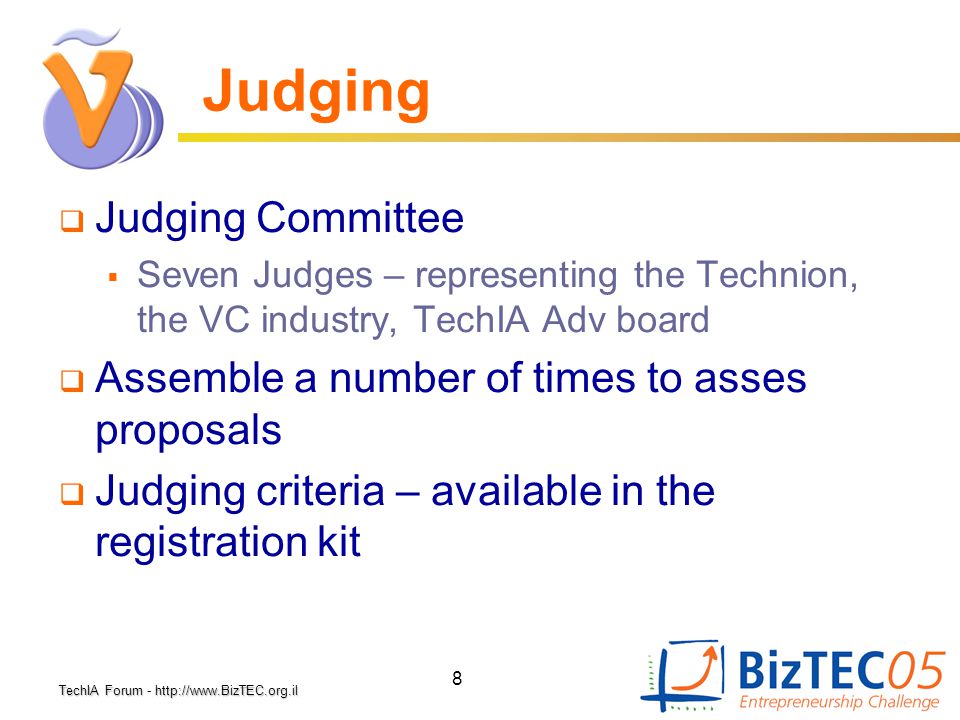 Judging

Judging Committee

Seven Judges – representing the Technion, the VC industry, TechIA Adv board

Assemble a number of times to asses proposals

Judging criteria – available in the registration kit

TechIA Forum - http://www.BizTEC.org.il

8

BizTEC05
Entrepreneurship Challenge